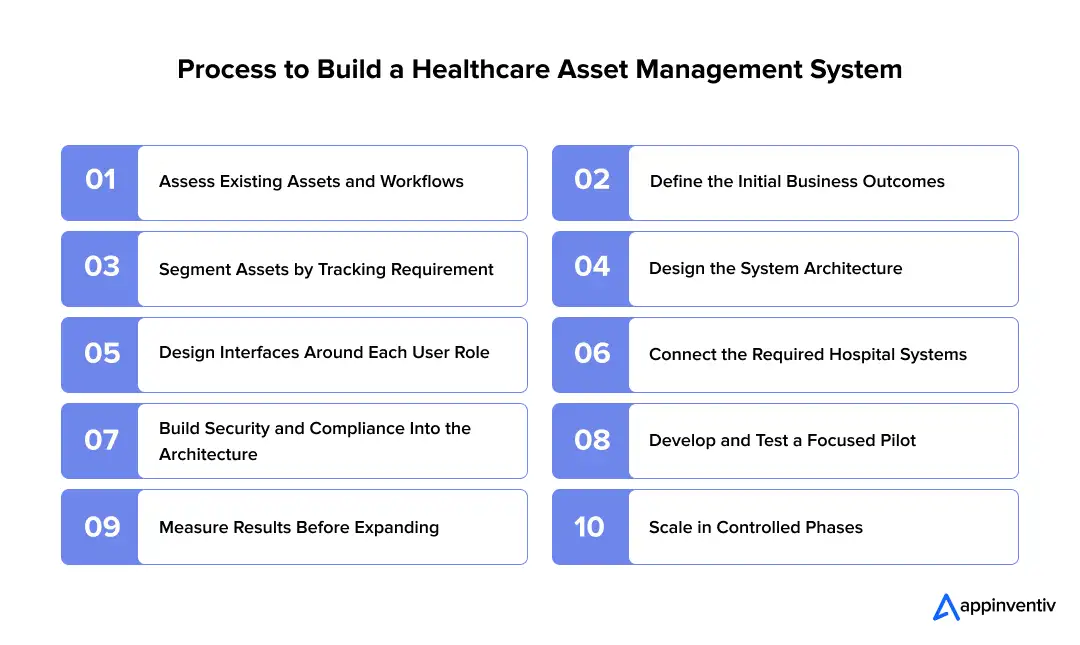 Process to Build a Healthcare Asset Management System

01 Assess Existing Assets and Workflows

02 Define the Initial Business Outcomes

03 Segment Assets by Tracking Requirement

04 Design the System Architecture

05 Design Interfaces Around Each User Role

06 Connect the Required Hospital Systems

07 Build Security and Compliance Into the Architecture

08 Develop and Test a Focused Pilot

09 Measure Results Before Expanding

10 Scale in Controlled Phases

appinventiv